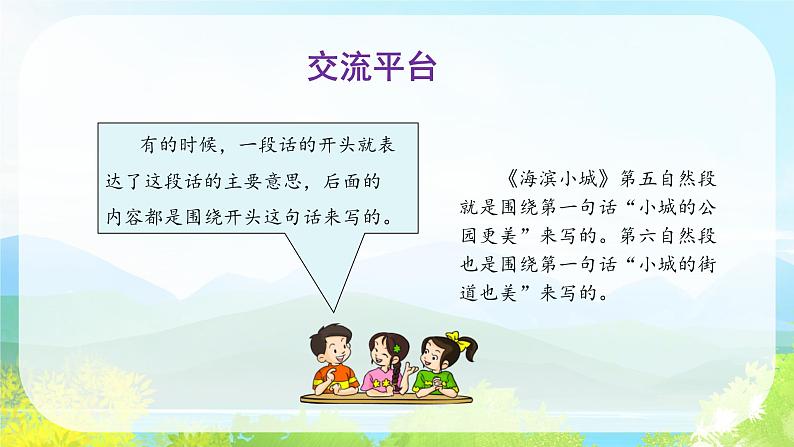 交流平台

有的时候，一段话的开头就表达了这段话的主要意思，后面的内容都是围绕开头这句话来写的。

《海滨小城》第五自然段就是围绕第一句话“小城的公园更美”来写的。第六自然段也是围绕第一句话“小城的街道也美”来写的。